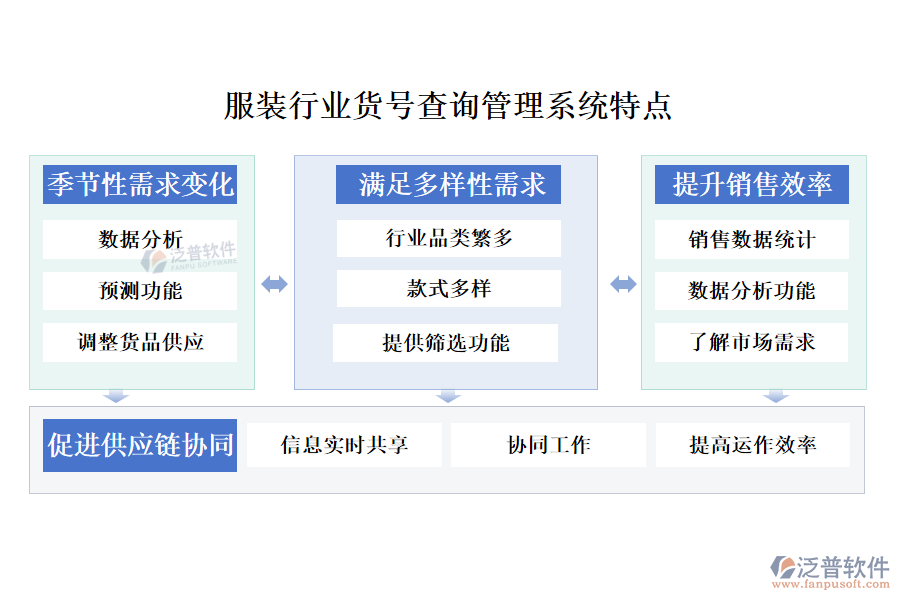 服装行业货号查询管理系统特点

季节性需求变化

数据分析

泛普软件 FANPU SOFTWARE

预测功能

调整货品供应

满足多样性需求

行业品类繁多

款式多样

提供筛选功能

提升销售效率

销售数据统计

数据分析功能

了解市场需求

促进供应链协同

信息实时共享

协同工作

提高运作效率

泛普软件 www.fanpusoft.com